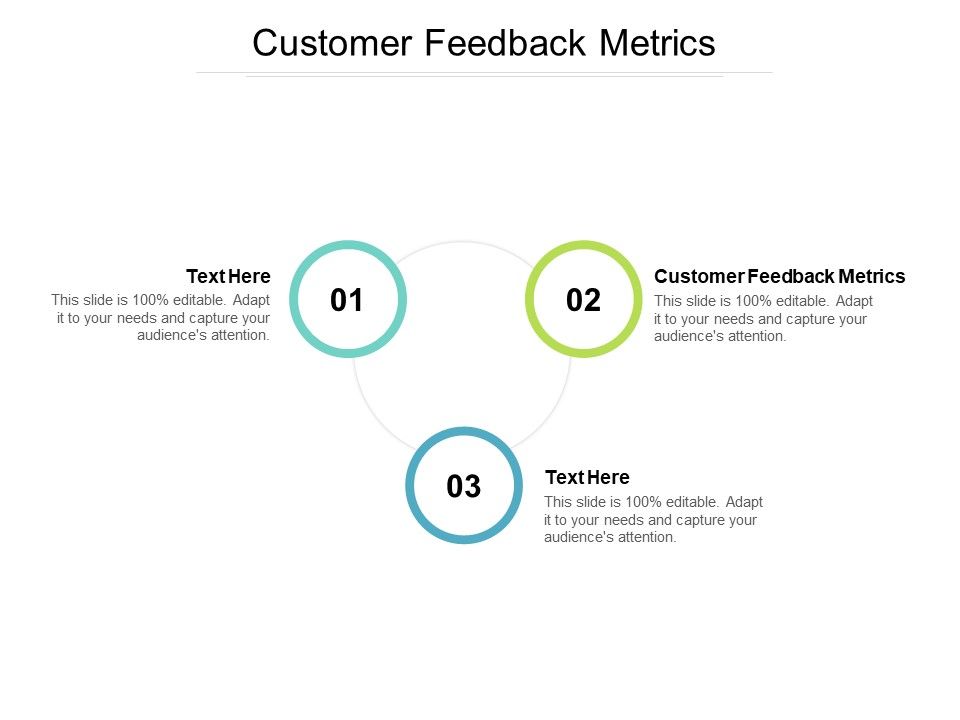 Customer Feedback Metrics

Text Here
This slide is 100% editable. Adapt it to your needs and capture your audience's attention.

01

02

Customer Feedback Metrics
This slide is 100% editable. Adapt it to your needs and capture your audience's attention.

03

Text Here
This slide is 100% editable. Adapt it to your needs and capture your audience's attention.